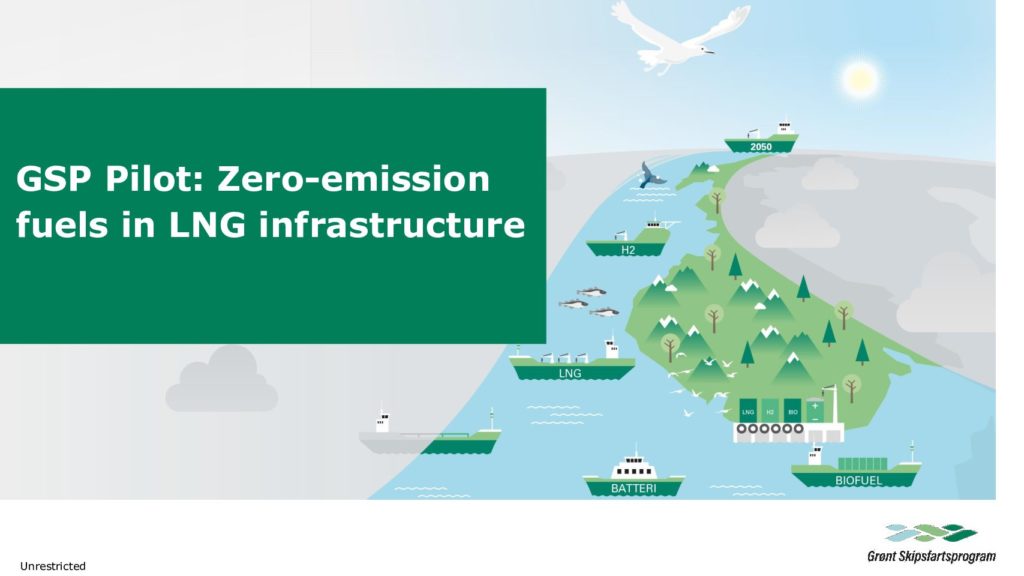 GSP Pilot: Zero-emission fuels in LNG infrastructure

2050

H2

LNG

LNG H2 BIO

BATTERI

BIOFUEL

Unrestricted

Grønt Skipsfartsprogram